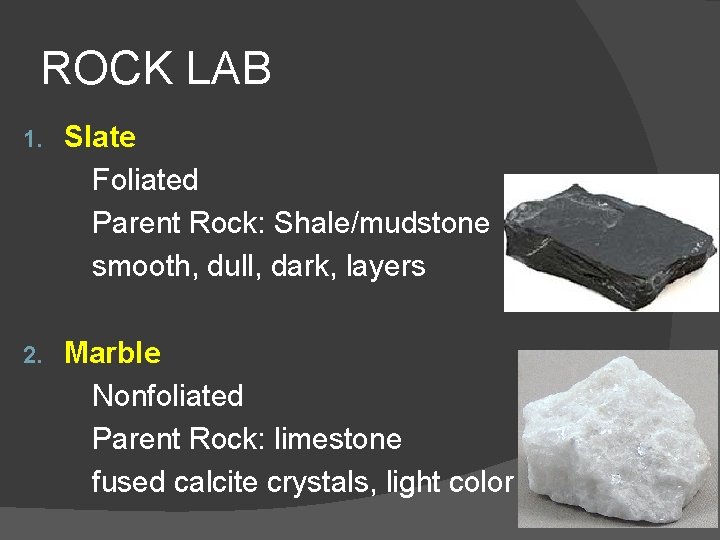 ROCK LAB

1. Slate

Foliated

Parent Rock: Shale/mudstone

smooth, dull, dark, layers

2. Marble

Nonfoliated

Parent Rock: limestone

fused calcite crystals, light color